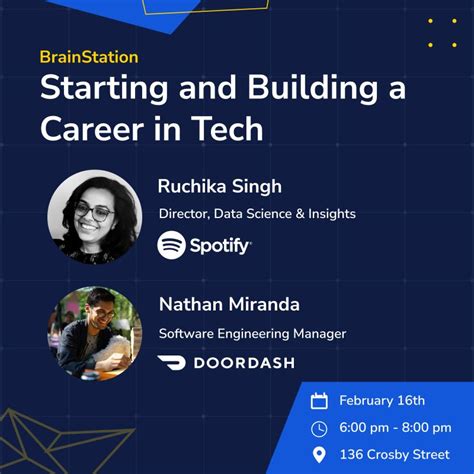 BrainStation
Starting and Building a Career in Tech

Ruchika Singh
Director, Data Science & Insights
Spotify

Nathan Miranda
Software Engineering Manager
DOORDASH

February 16th
6:00 pm - 8:00 pm
136 Crosby Street